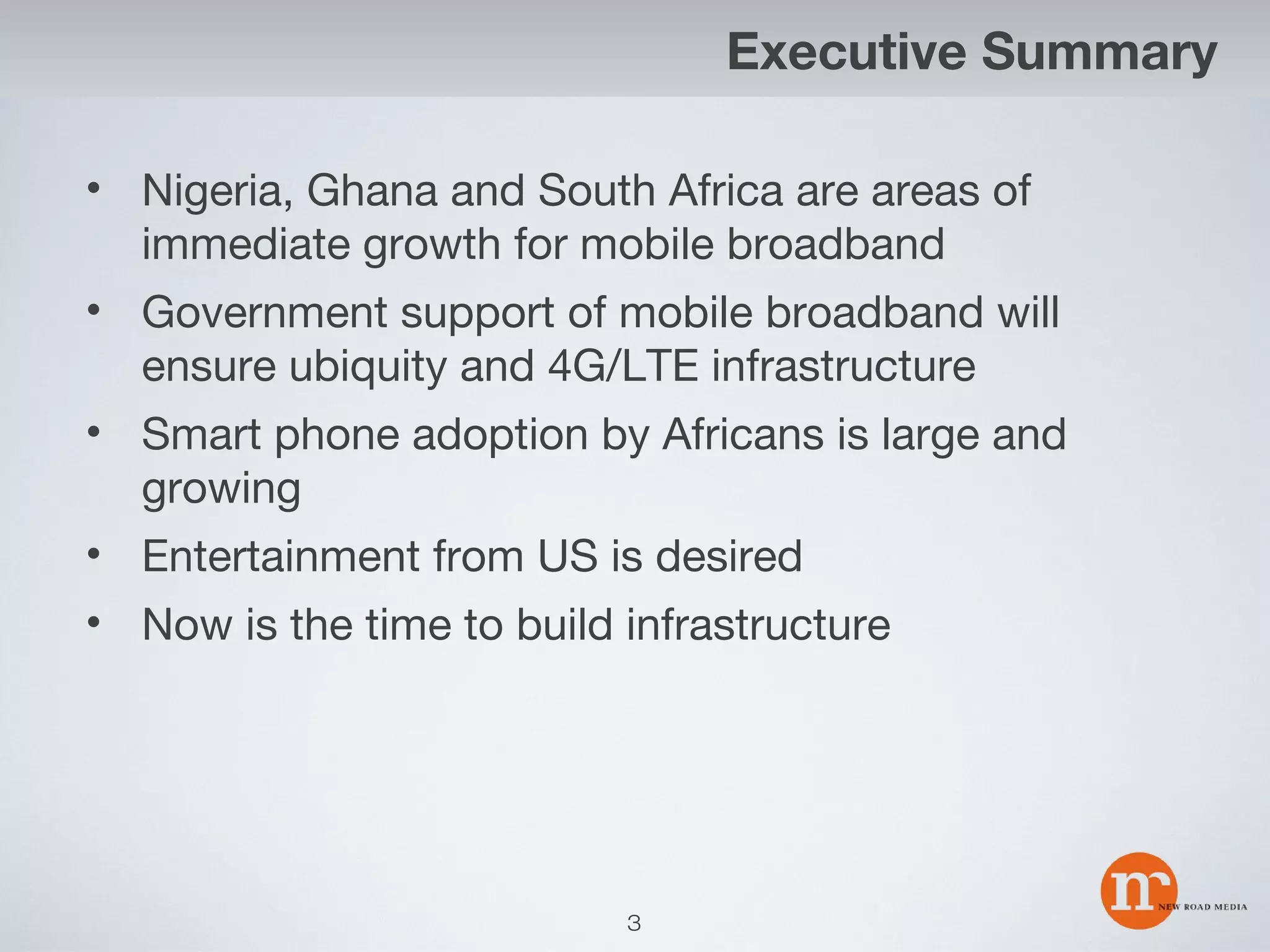 Executive Summary

• Nigeria, Ghana and South Africa are areas of immediate growth for mobile broadband

• Government support of mobile broadband will ensure ubiquity and 4G/LTE infrastructure

• Smart phone adoption by Africans is large and growing

• Entertainment from US is desired

• Now is the time to build infrastructure

3

nr NEW ROAD MEDIA